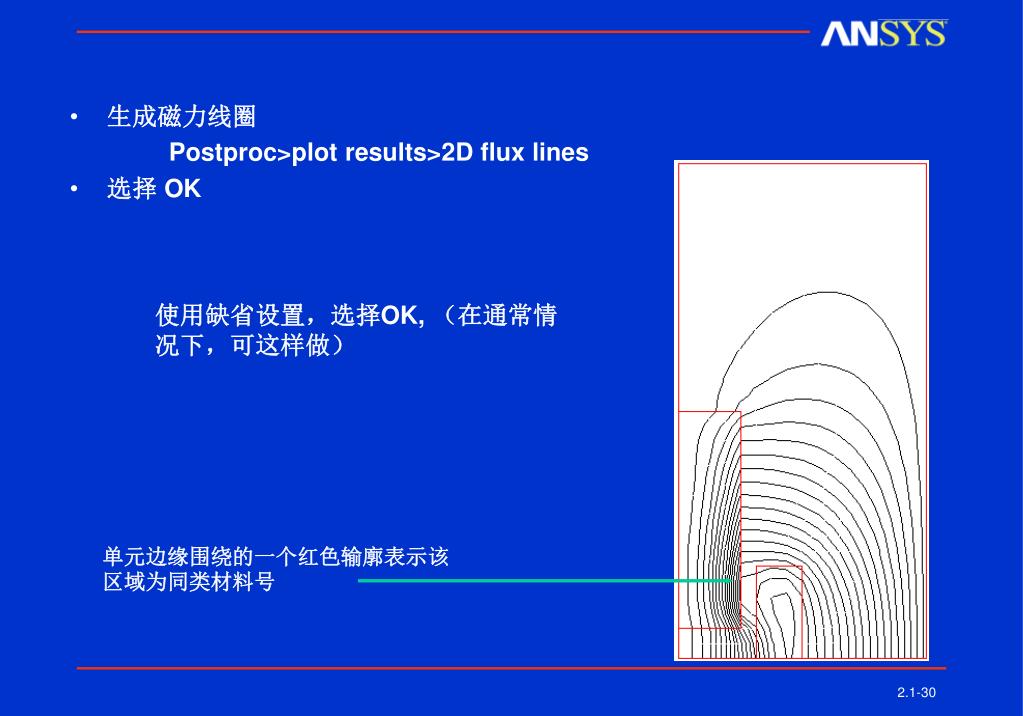 ANSYS

• 生成磁力线圈

Postproc>plot results>2D flux lines

• 选择 OK

使用缺省设置，选择OK, （在通常情况下，可这样做）

单元边缘围绕的一个红色输廓表示该区域为同类材料号

2.1-30